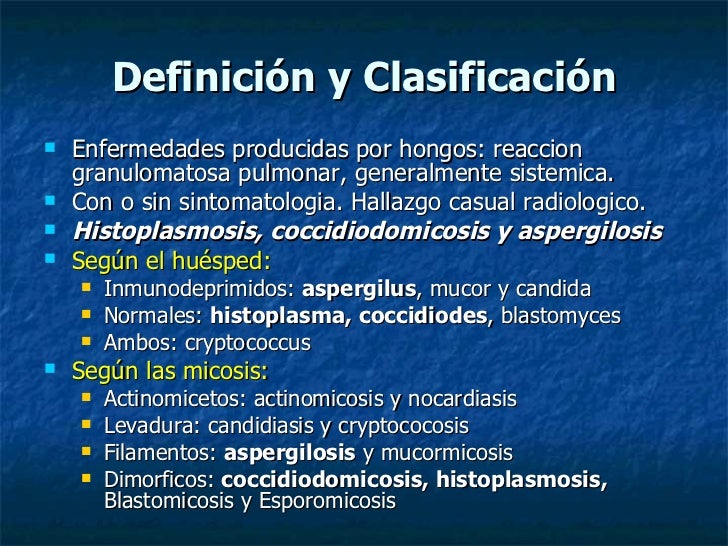 Definición y Clasificación

- Enfermedades producidas por hongos: reaccion granulomatosa pulmonar, generalmente sistemica.
- Con o sin sintomatologia. Hallazgo casual radiologico.
- Histoplasmosis, coccidiodomicosis y aspergilosis
- Según el huésped:
  - Inmunodeprimidos: aspergilus, mucor y candida
  - Normales: histoplasma, coccidiodes, blastomyces
  - Ambos: cryptococcus
- Según las micosis:
  - Actinomicetos: actinomicosis y nocardiasis
  - Levadura: candidiasis y cryptococosis
  - Filamentos: aspergilosis y mucormicosis
  - Dimorficos: coccidiodomicosis, histoplasmosis, Blastomicosis y Esporomicosis